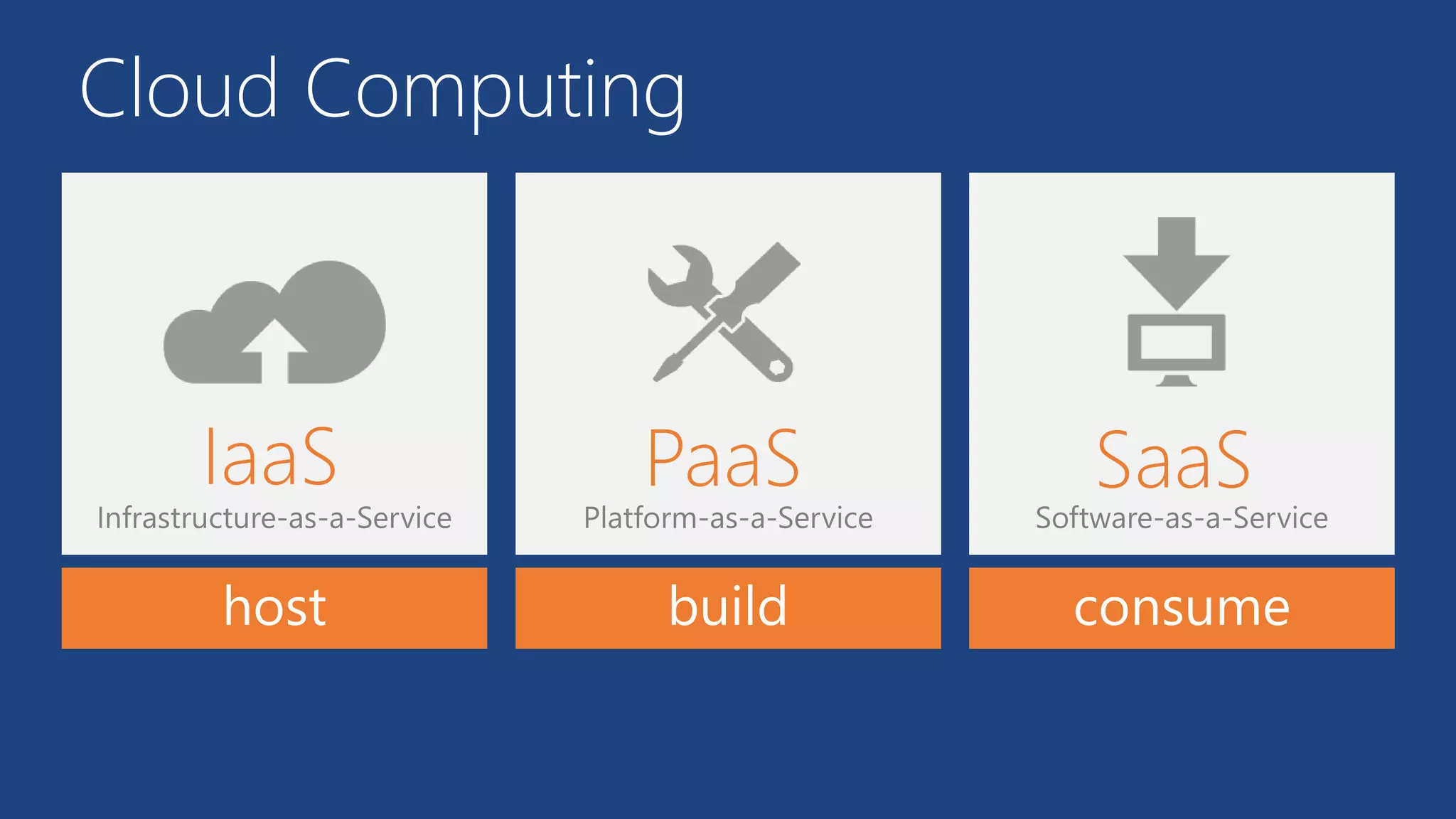 Cloud Computing

IaaS
Infrastructure-as-a-Service

host

PaaS
Platform-as-a-Service

build

SaaS
Software-as-a-Service

consume